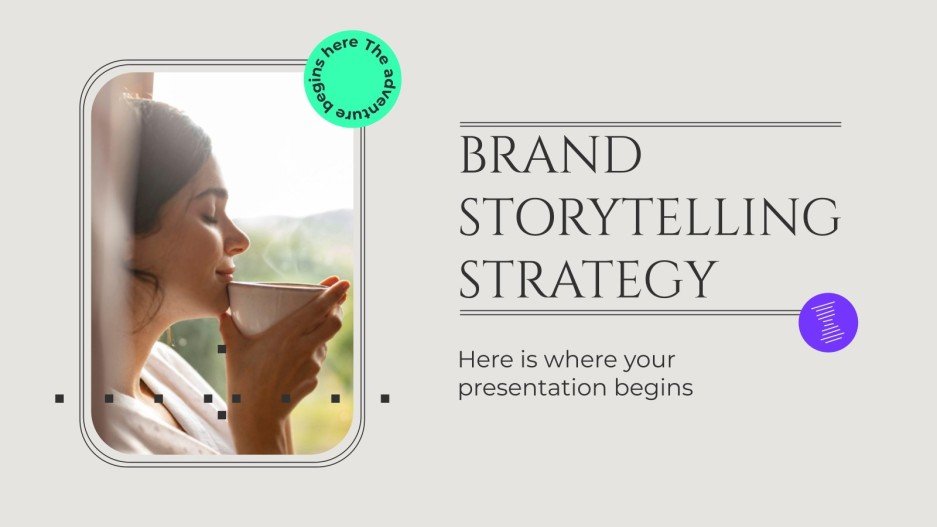 The adventure begins here

BRAND STORYTELLING STRATEGY

Here is where your presentation begins